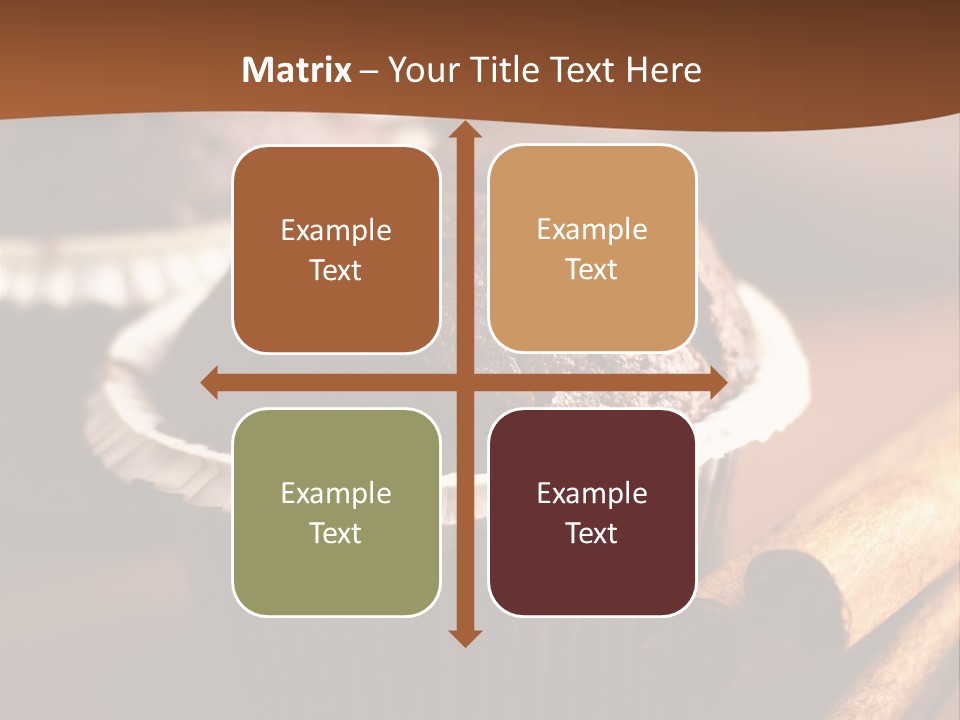 Matrix – Your Title Text Here

Example Text

Example Text

Example Text

Example Text